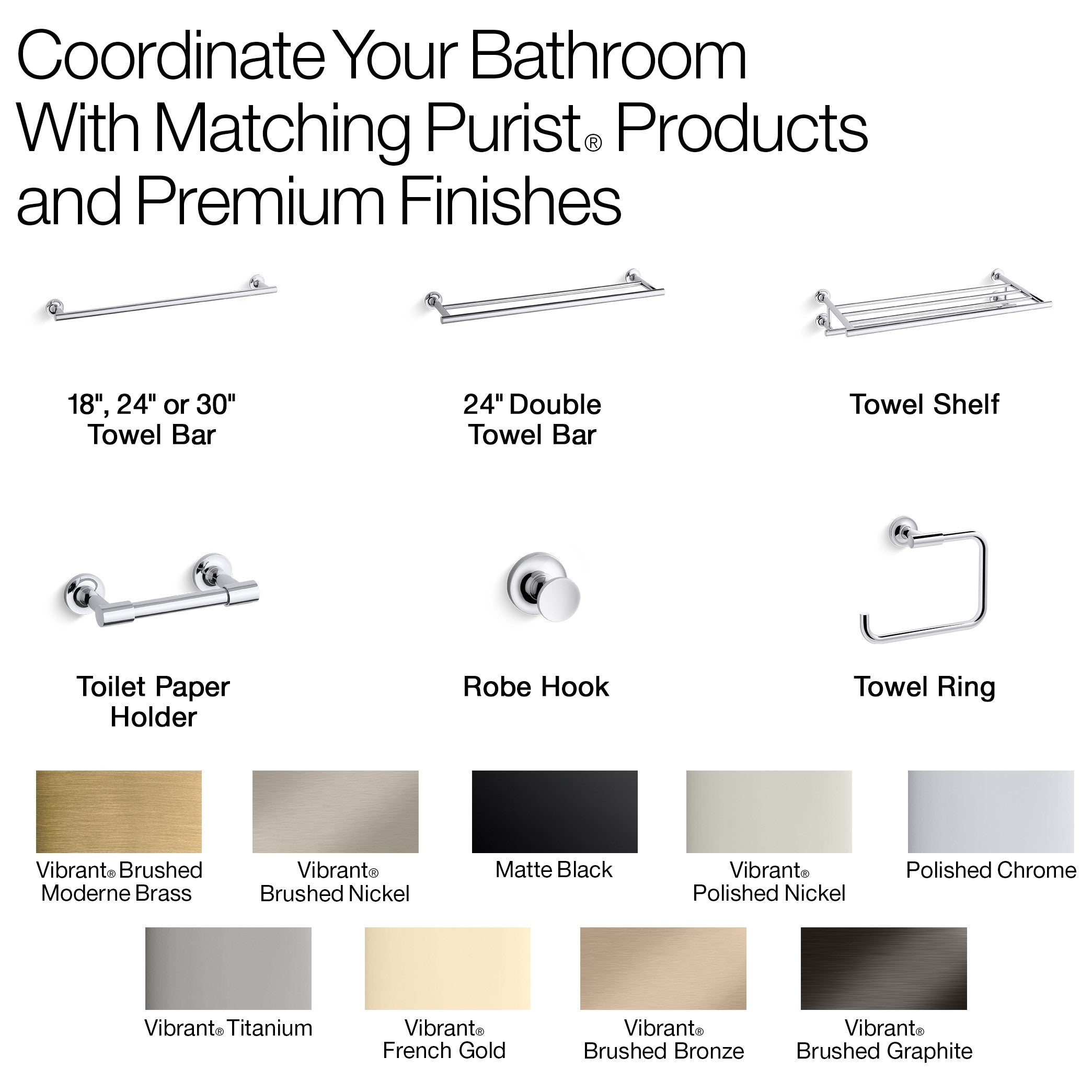 Coordinate Your Bathroom With Matching Purist® Products and Premium Finishes

18", 24" or 30" Towel Bar

24" Double Towel Bar

Towel Shelf

Toilet Paper Holder

Robe Hook

Towel Ring

Vibrant® Brushed Moderne Brass

Vibrant® Brushed Nickel

Matte Black

Vibrant® Polished Nickel

Polished Chrome

Vibrant® Titanium

Vibrant® French Gold

Vibrant® Brushed Bronze

Vibrant® Brushed Graphite